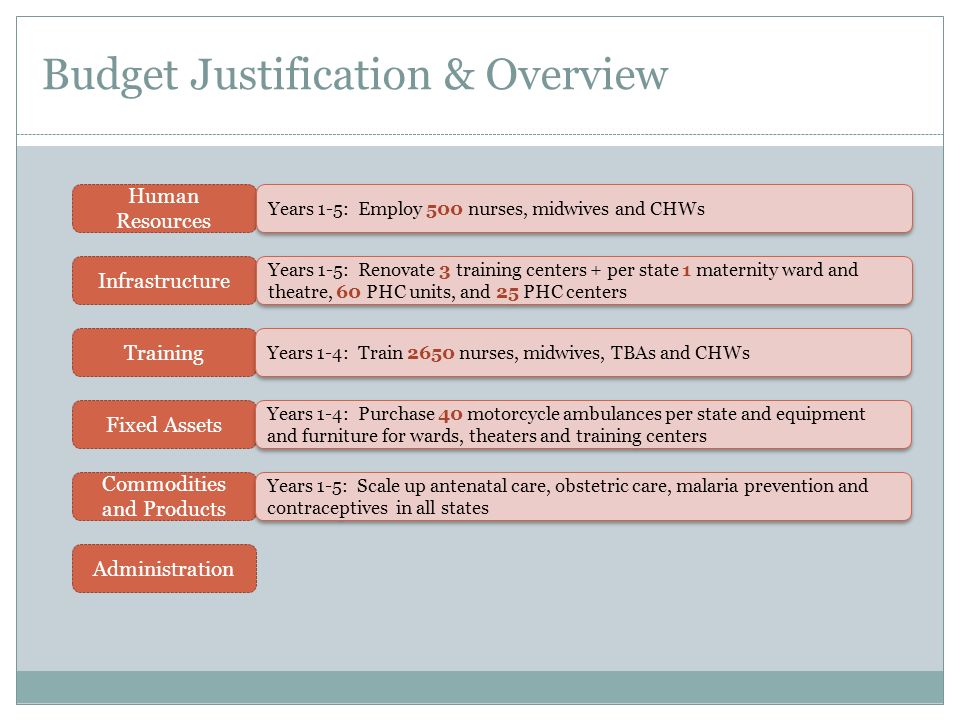 Budget Justification & Overview

Human Resources

Years 1-5: Employ 500 nurses, midwives and CHWs

Infrastructure

Years 1-5: Renovate 3 training centers + per state 1 maternity ward and theatre, 60 PHC units, and 25 PHC centers

Training

Years 1-4: Train 2650 nurses, midwives, TBAs and CHWs

Fixed Assets

Years 1-4: Purchase 40 motorcycle ambulances per state and equipment and furniture for wards, theaters and training centers

Commodities and Products

Years 1-5: Scale up antenatal care, obstetric care, malaria prevention and contraceptives in all states

Administration